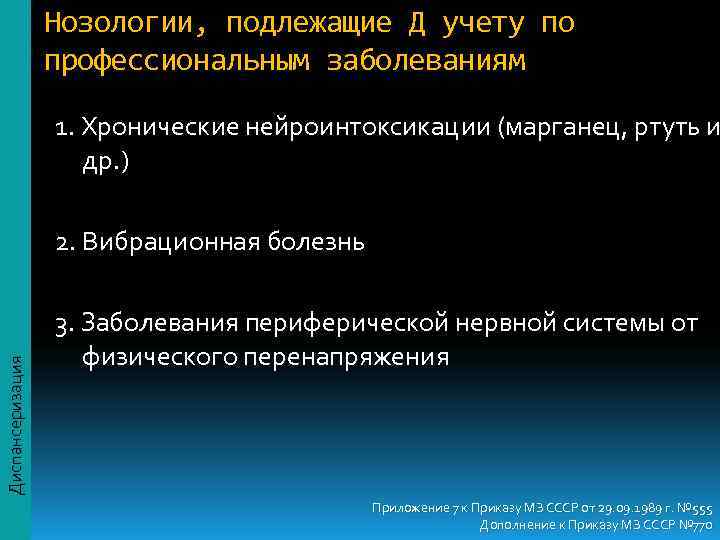 Нозологии, подлежащие Д учету по профессиональным заболеваниям

1. Хронические нейроинтоксикации (марганец, ртуть и др.)

2. Вибрационная болезнь

3. Заболевания периферической нервной системы от физического перенапряжения

Диспансеризация

Приложение 7 к Приказу МЗ СССР от 29.09.1989 г. №555
Дополнение к Приказу МЗ СССР №770